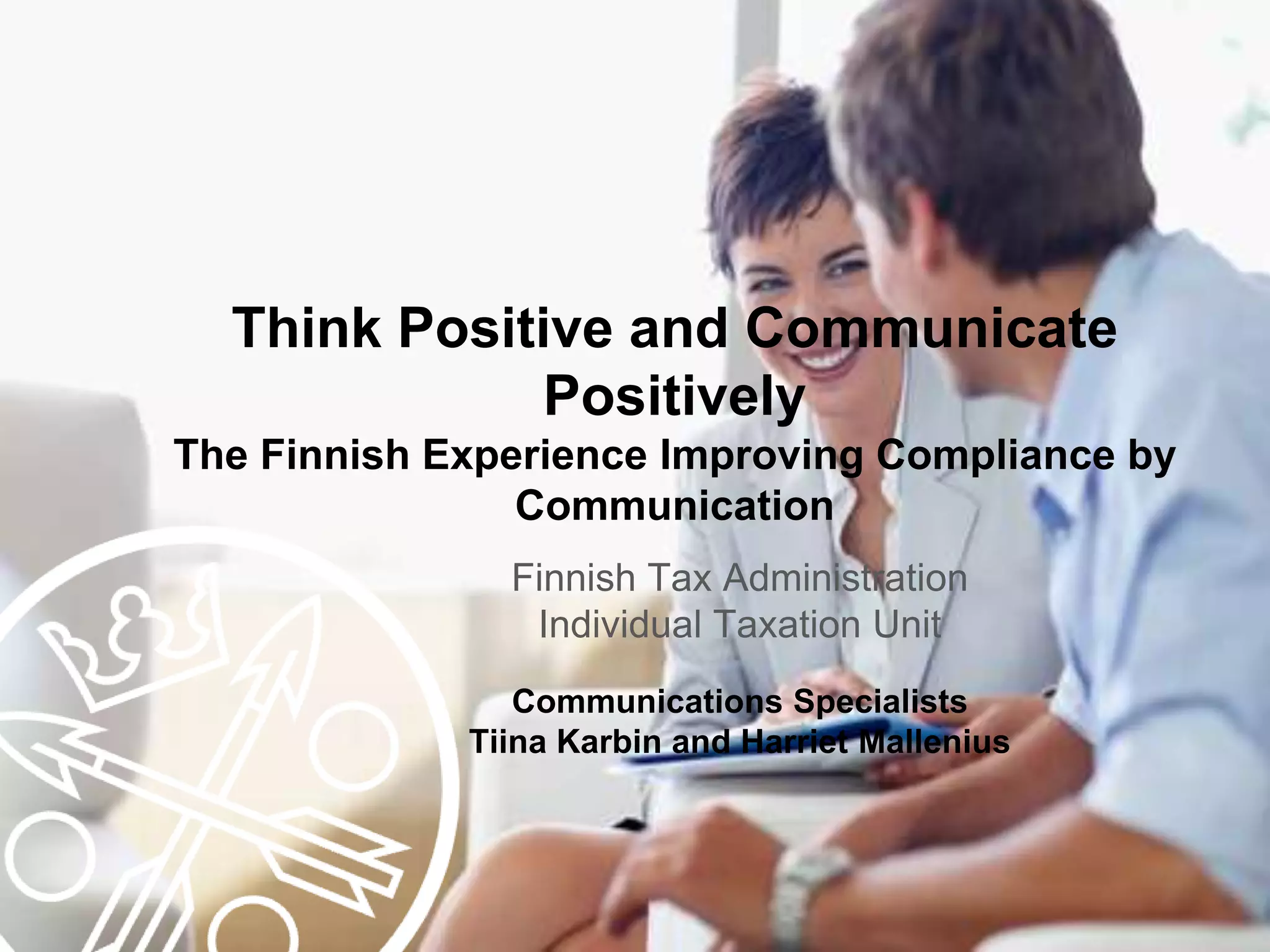 Think Positive and Communicate Positively

The Finnish Experience Improving Compliance by Communication

Finnish Tax Administration
Individual Taxation Unit

Communications Specialists
Tiina Karbin and Harriet Mallenius